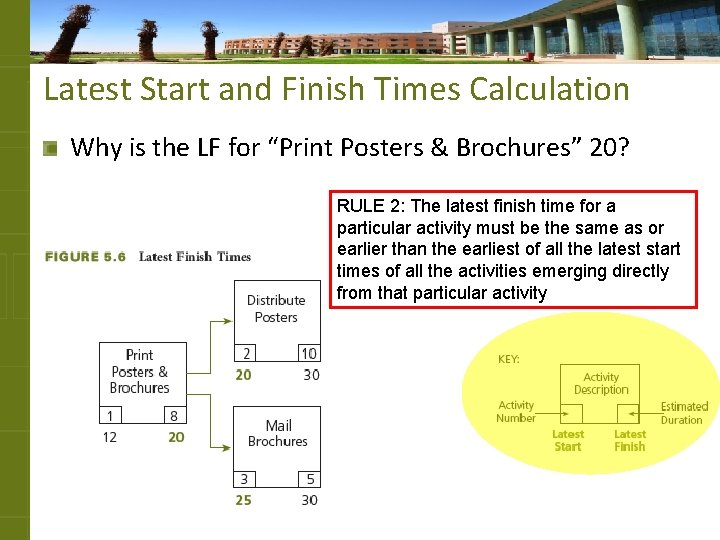 Latest Start and Finish Times Calculation

Why is the LF for “Print Posters & Brochures” 20?

RULE 2: The latest finish time for a particular activity must be the same as or earlier than the earliest of all the latest start times of all the activities emerging directly from that particular activity

FIGURE 5.6 Latest Finish Times

Print Posters & Brochures
1
8
12
20

Distribute Posters
2
10
20
30

Mail Brochures
3
5
25
30

KEY:
Activity Description
Activity Number
Estimated Duration
Latest Start
Latest Finish